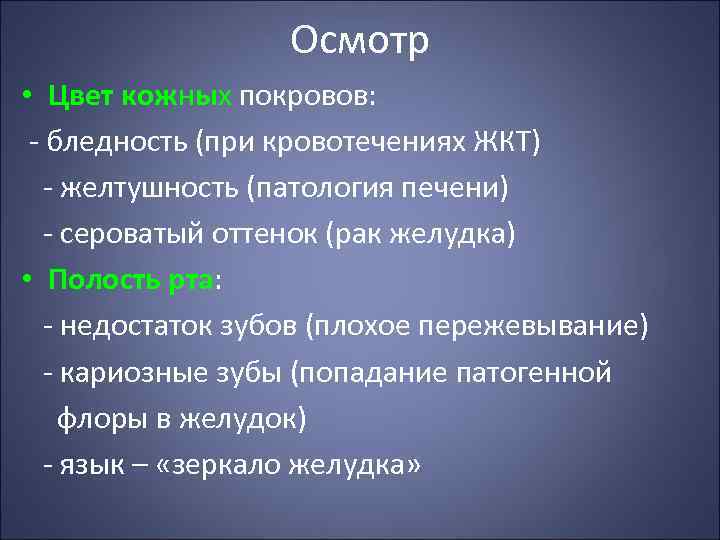 Осмотр

• Цвет кожных покровов:

- бледность (при кровотечениях ЖКТ)

- желтушность (патология печени)

- сероватый оттенок (рак желудка)

• Полость рта:

- недостаток зубов (плохое пережевывание)

- кариозные зубы (попадание патогенной флоры в желудок)

- язык – «зеркало желудка»